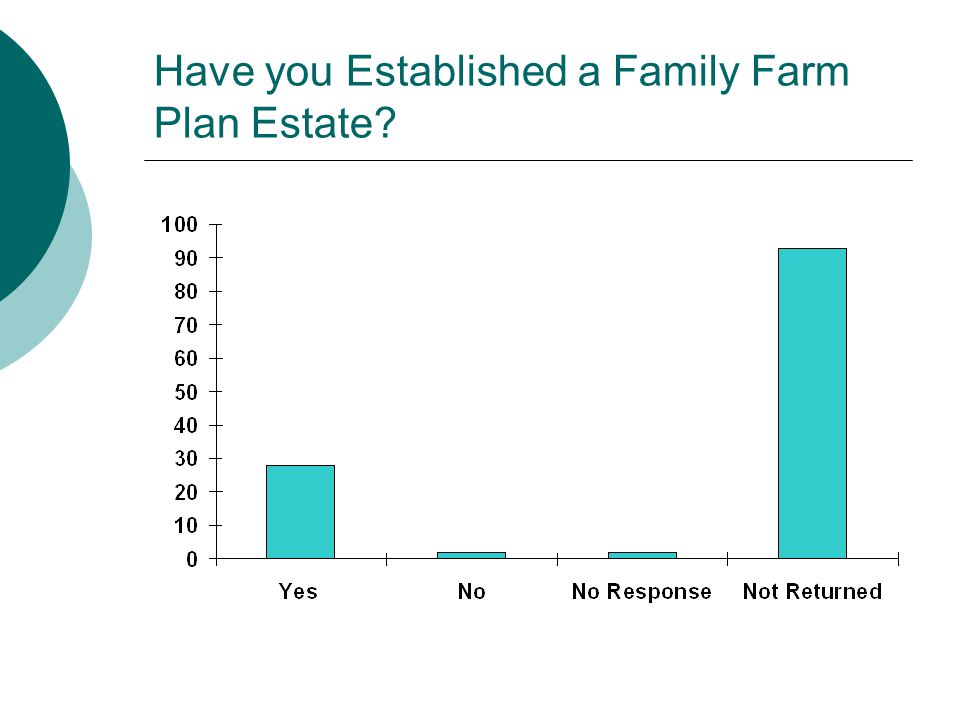 Have you Established a Family Farm Plan Estate?

100
90
80
70
60
50
40
30
20
10
0

Yes
No
No Response
Not Returned